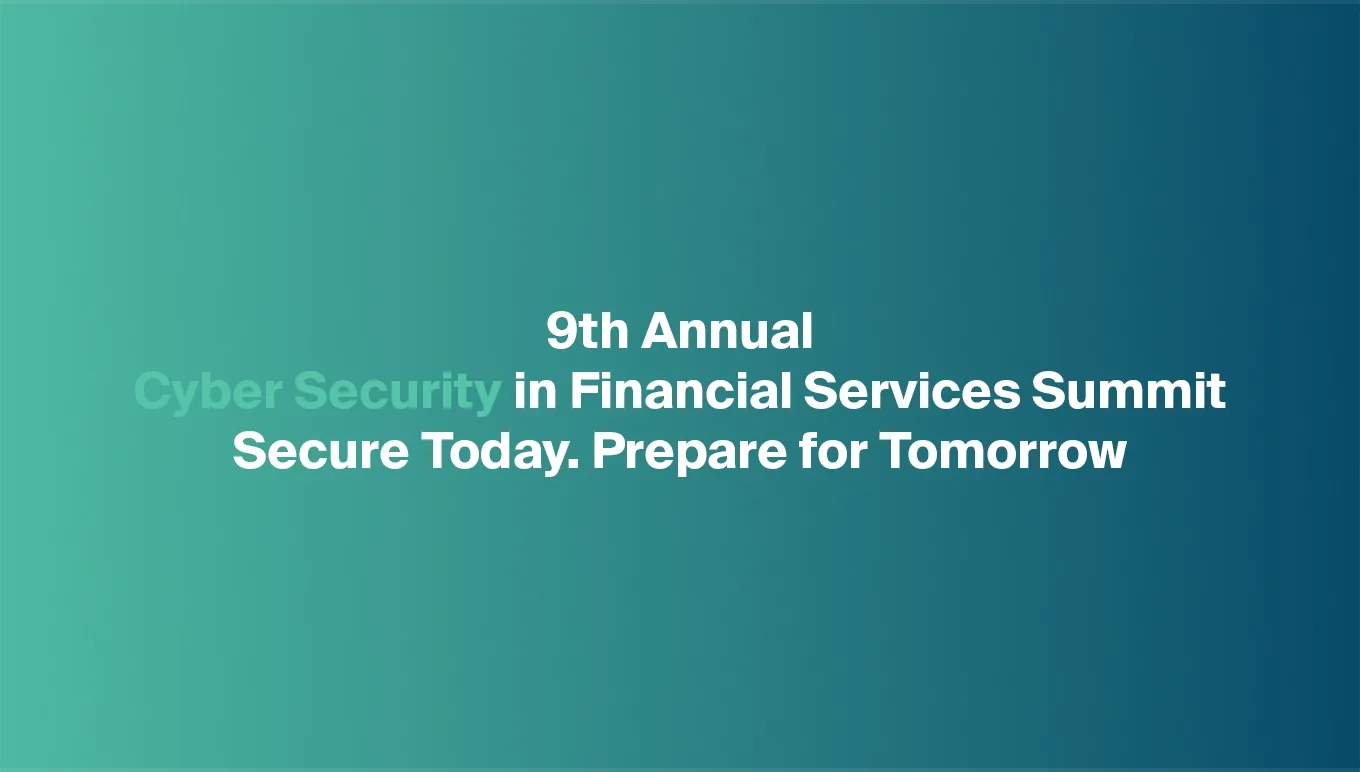 9th Annual
Cyber Security in Financial Services Summit
Secure Today. Prepare for Tomorrow